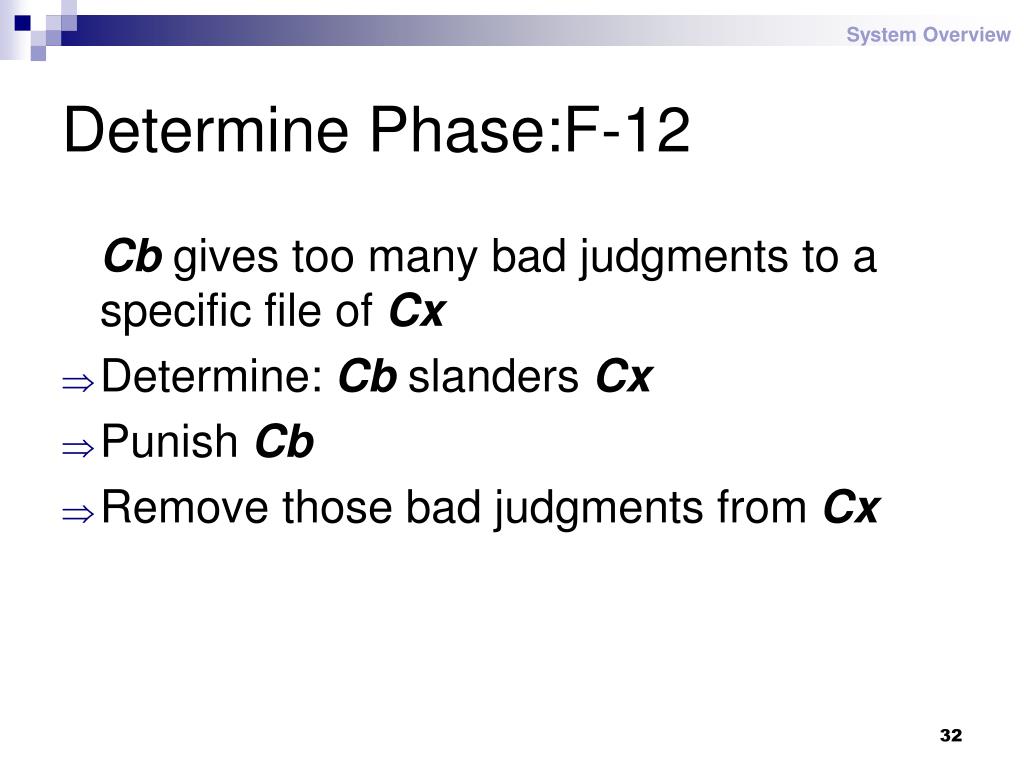 System Overview

Determine Phase:F-12

Cb gives too many bad judgments to a specific file of Cx

⇒ Determine: Cb slanders Cx

⇒ Punish Cb

⇒ Remove those bad judgments from Cx

32